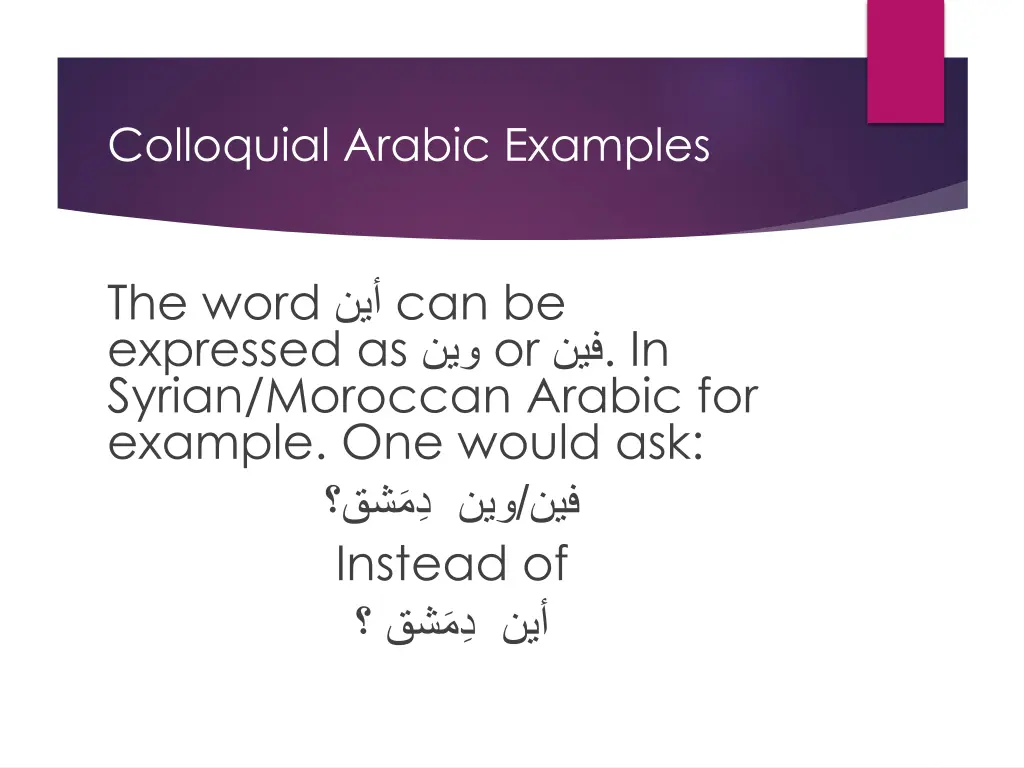 Colloquial Arabic Examples

The word أين can be expressed as وين or فين. In Syrian/Moroccan Arabic for example. One would ask:

فين/وين دِمَشق؟

Instead of

أين دِمَشق ؟